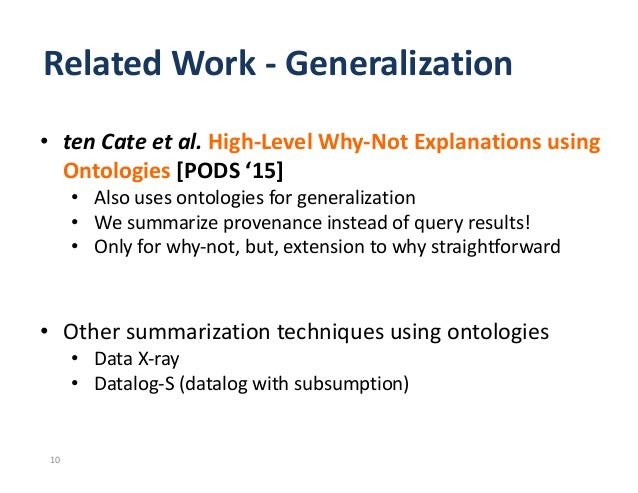 Related Work - Generalization

• ten Cate et al. High-Level Why-Not Explanations using Ontologies [PODS ‘15]
  • Also uses ontologies for generalization
  • We summarize provenance instead of query results!
  • Only for why-not, but, extension to why straightforward

• Other summarization techniques using ontologies
  • Data X-ray
  • Datalog-S (datalog with subsumption)

10